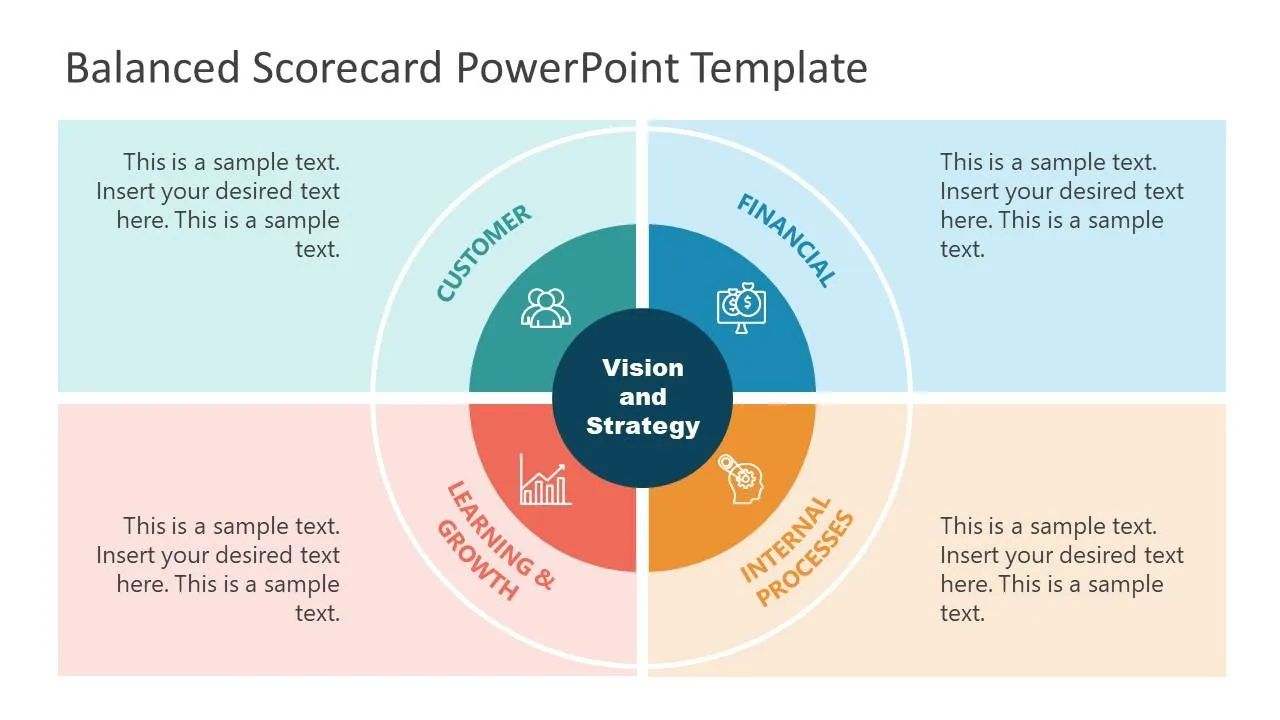 Balanced Scorecard PowerPoint Template

This is a sample text. Insert your desired text here. This is a sample text.

CUSTOMER

FINANCIAL

This is a sample text. Insert your desired text here. This is a sample text.

Vision and Strategy

This is a sample text. Insert your desired text here. This is a sample text.

LEARNING & GROWTH

INTERNAL PROCESSES

This is a sample text. Insert your desired text here. This is a sample text.